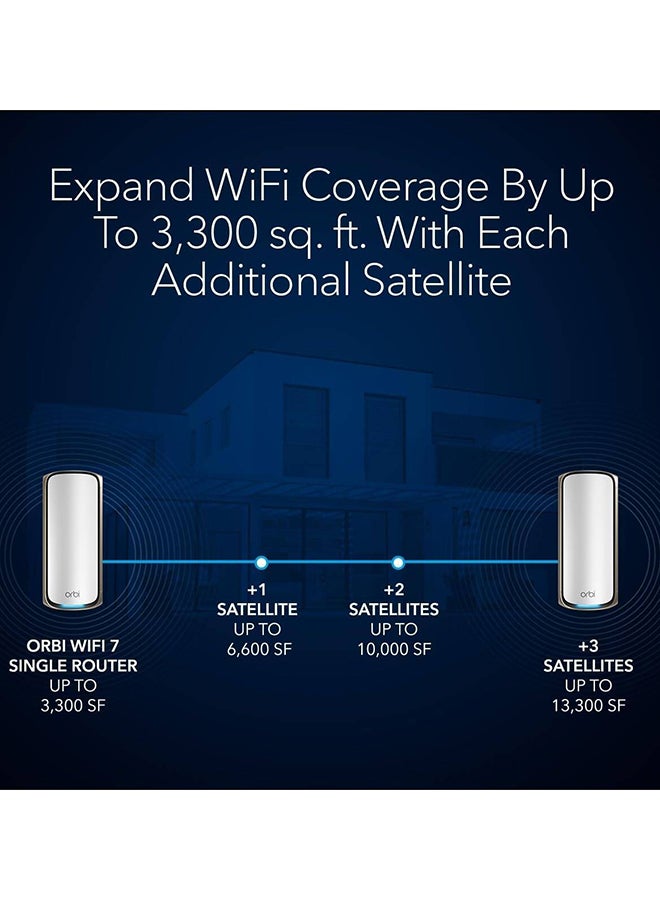 Expand WiFi Coverage By Up To 3,300 sq. ft. With Each Additional Satellite

orbi

ORBI WIFI 7 SINGLE ROUTER UP TO 3,300 SF

+1 SATELLITE UP TO 6,600 SF

+2 SATELLITES UP TO 10,000 SF

orbi

+3 SATELLITES UP TO 13,300 SF